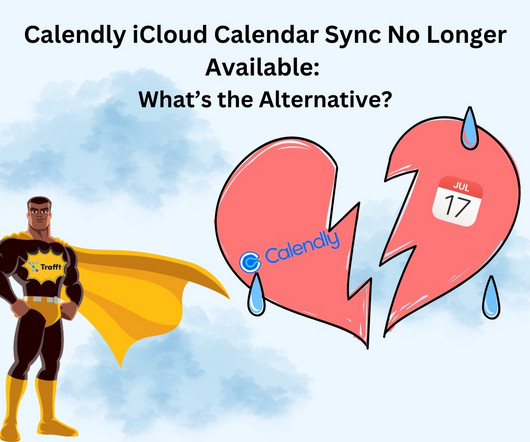 Calendly iCloud Calendar Sync No Longer Available:
What's the Alternative?

Trafft

Calendly

JUL
17